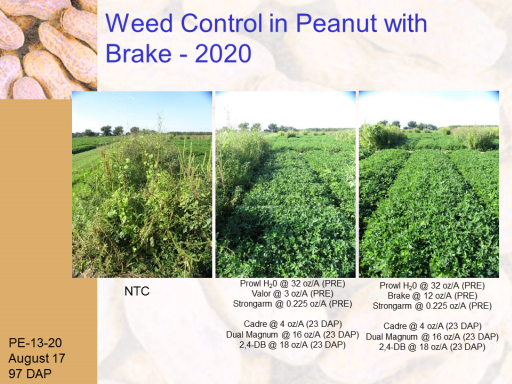 Weed Control in Peanut with Brake - 2020

NTC

Prowl $H_20$ @ 32 oz/A (PRE)
Valor @ 3 oz/A (PRE)
Strongarm @ 0.225 oz/A (PRE)

Cadre @ 4 oz/A (23 DAP)
Dual Magnum @ 16 oz/A (23 DAP)
2,4-DB @ 18 oz/A (23 DAP)

Prowl $H_20$ @ 32 oz/A (PRE)
Brake @ 12 oz/A (PRE)
Strongarm @ 0.225 oz/A (PRE)

Cadre @ 4 oz/A (23 DAP)
Dual Magnum @ 16 oz/A (23 DAP)
2,4-DB @ 18 oz/A (23 DAP)

PE-13-20
August 17
97 DAP